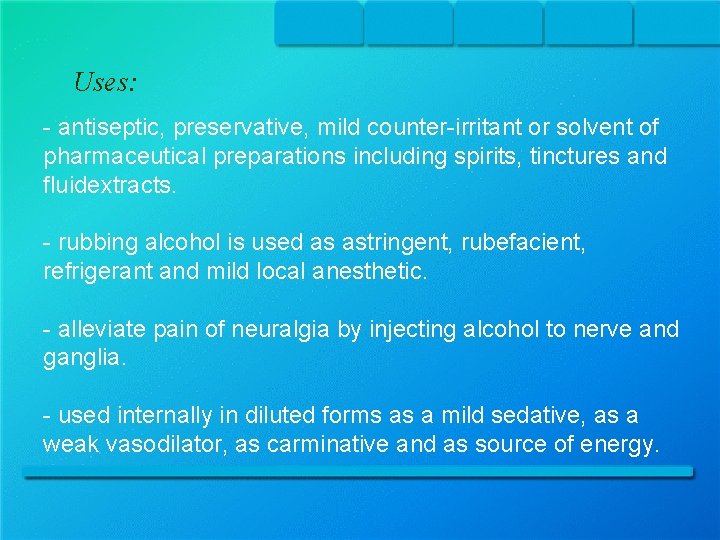 Uses:

- antiseptic, preservative, mild counter-irritant or solvent of pharmaceutical preparations including spirits, tinctures and fluidextracts.

- rubbing alcohol is used as astringent, rubefacient, refrigerant and mild local anesthetic.

- alleviate pain of neuralgia by injecting alcohol to nerve and ganglia.

- used internally in diluted forms as a mild sedative, as a weak vasodilator, as carminative and as source of energy.